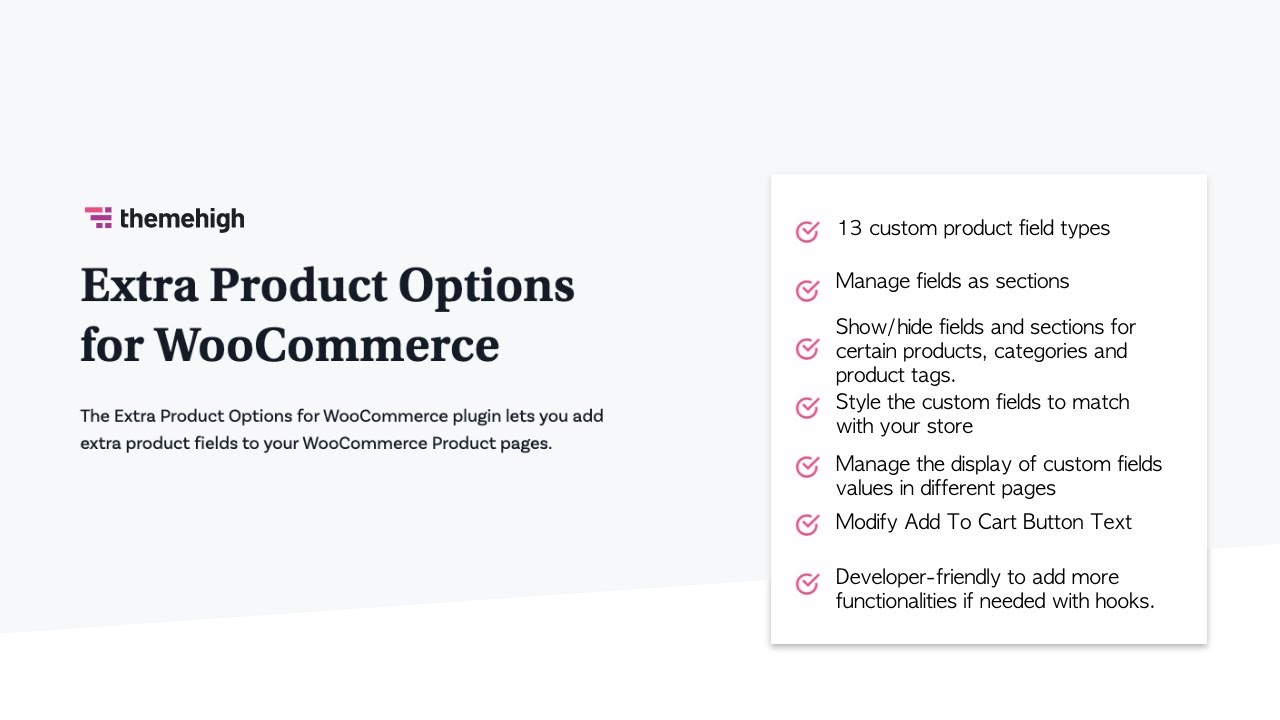 themehigh

Extra Product Options for WooCommerce

The Extra Product Options for WooCommerce plugin lets you add extra product fields to your WooCommerce Product pages.

13 custom product field types

Manage fields as sections

Show/hide fields and sections for certain products, categories and product tags.

Style the custom fields to match with your store

Manage the display of custom fields values in different pages

Modify Add To Cart Button Text

Developer-friendly to add more functionalities if needed with hooks.